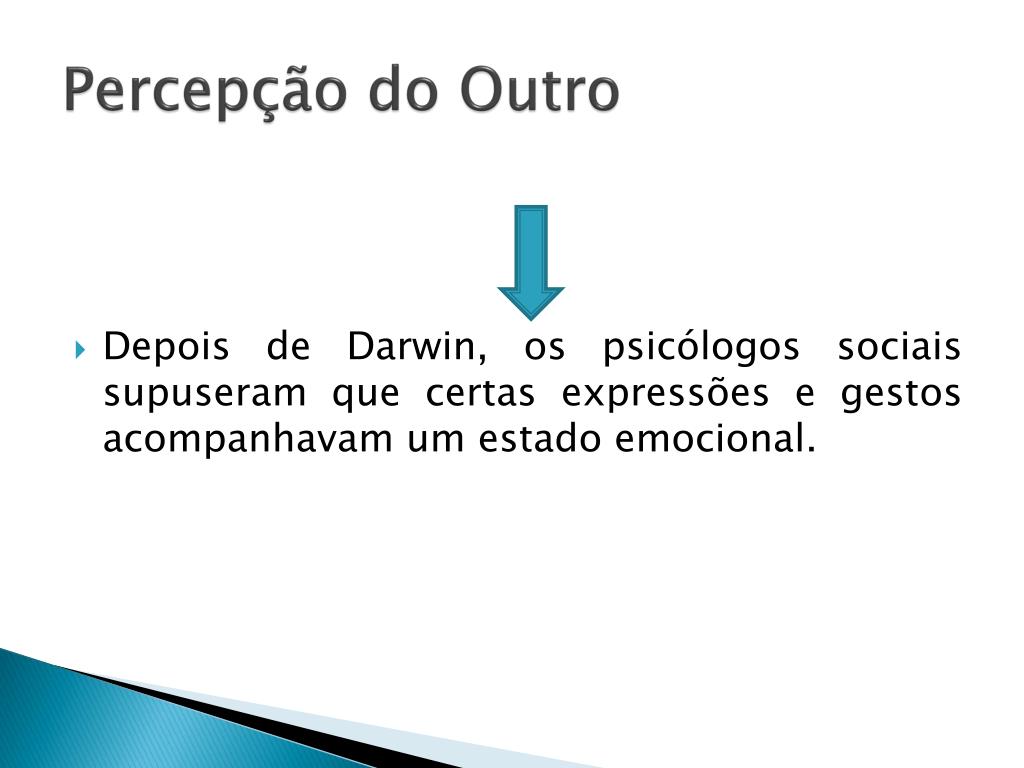 Percepção do Outro

Depois de Darwin, os psicólogos sociais supuseram que certas expressões e gestos acompanhavam um estado emocional.